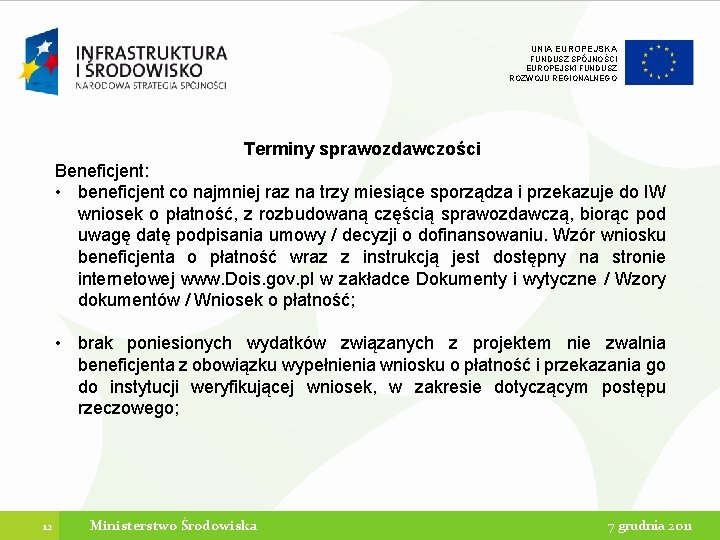 INFRASTRUKTURA
I ŚRODOWISKO
NARODOWA STRATEGIA SPÓJNOŚCI

UNIA EUROPEJSKA
FUNDUSZ SPÓJNOŚCI
EUROPEJSKI FUNDUSZ
ROZWOJU REGIONALNEGO

Terminy sprawozdawczości

Beneficjent:

• beneficjent co najmniej raz na trzy miesiące sporządza i przekazuje do IW wniosek o płatność, z rozbudowaną częścią sprawozdawczą, biorąc pod uwagę datę podpisania umowy / decyzji o dofinansowaniu. Wzór wniosku beneficjenta o płatność wraz z instrukcją jest dostępny na stronie internetowej www.Dois.gov.pl w zakładce Dokumenty i wytyczne / Wzory dokumentów / Wniosek o płatność;

• brak poniesionych wydatków związanych z projektem nie zwalnia beneficjenta z obowiązku wypełnienia wniosku o płatność i przekazania go do instytucji weryfikującej wniosek, w zakresie dotyczącym postępu rzeczowego;

12

Ministerstwo Środowiska

7 grudnia 2011